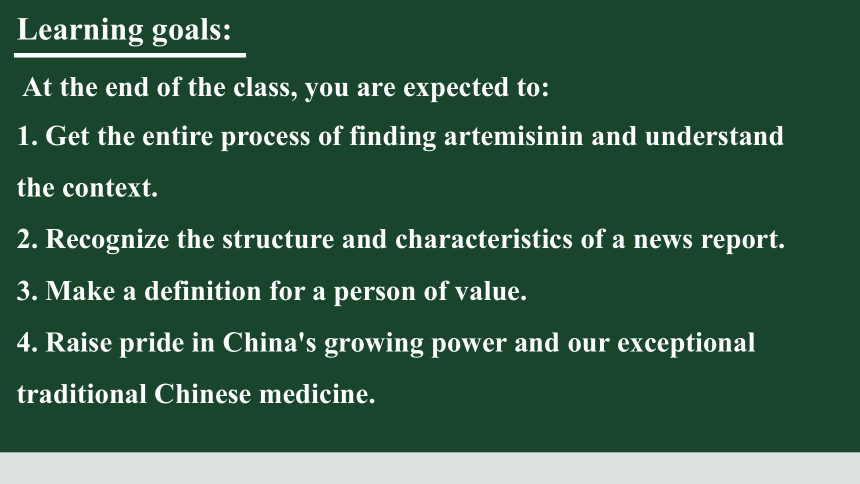 Learning goals:

At the end of the class, you are expected to:

1. Get the entire process of finding artemisinin and understand the context.

2. Recognize the structure and characteristics of a news report.

3. Make a definition for a person of value.

4. Raise pride in China's growing power and our exceptional traditional Chinese medicine.